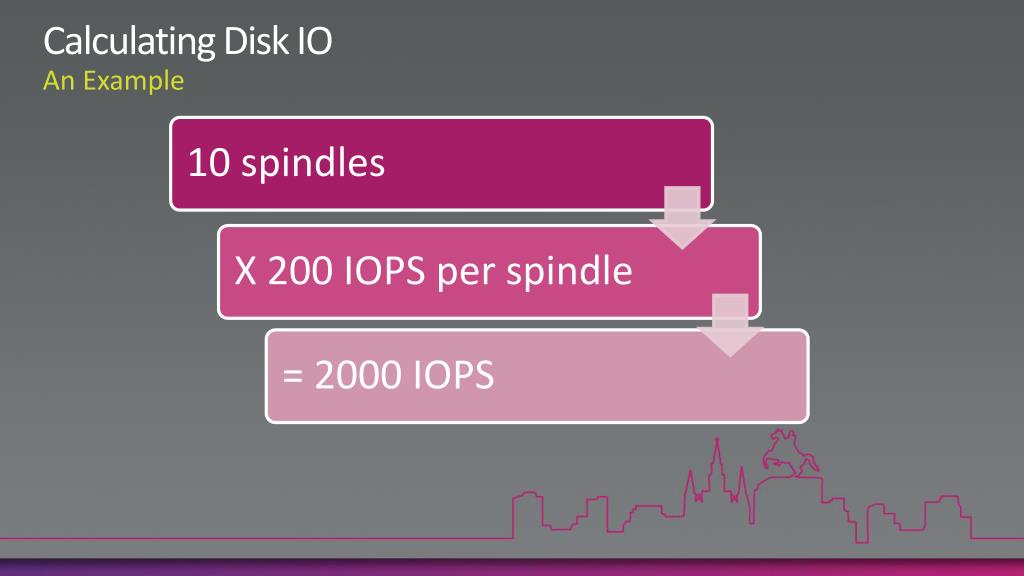 Calculating Disk IO
An Example

10 spindles

X 200 IOPS per spindle

= 2000 IOPS